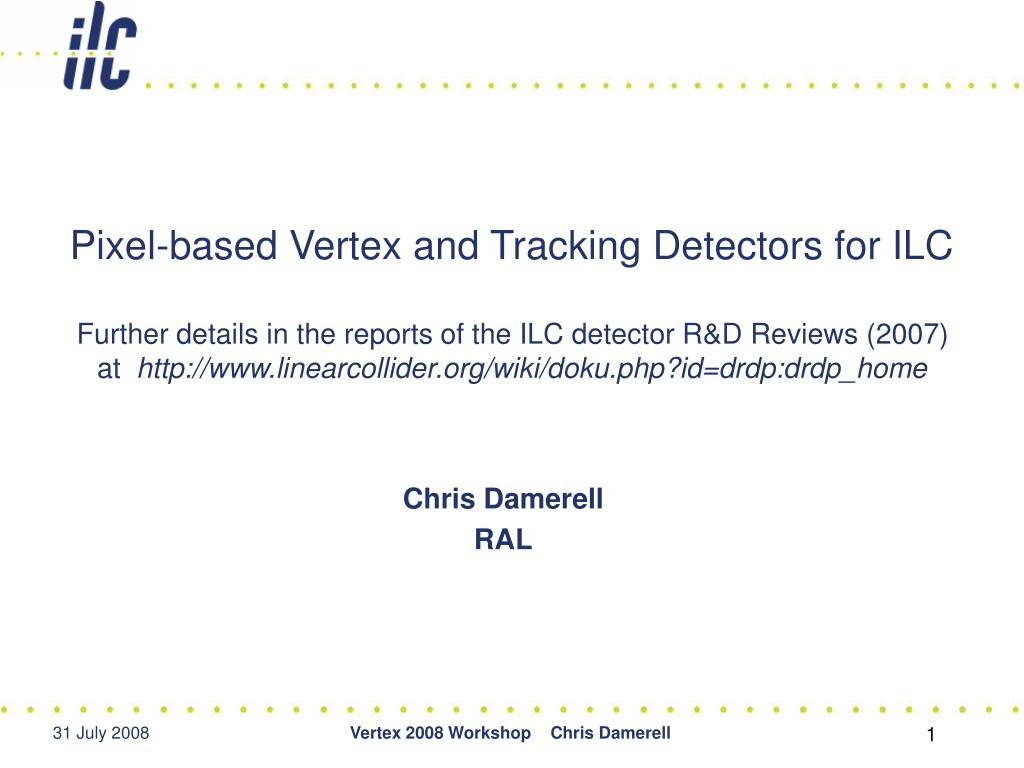 ilc

Pixel-based Vertex and Tracking Detectors for ILC

Further details in the reports of the ILC detector R&D Reviews (2007) at http://www.linearcollider.org/wiki/doku.php?id=drdp:drdp_home

Chris Damerell
RAL

31 July 2008

Vertex 2008 Workshop Chris Damerell

1